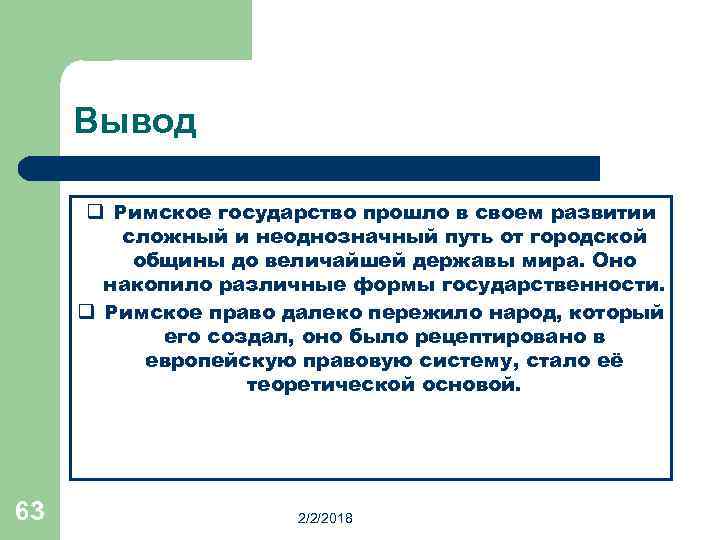 Вывод

❑ Римское государство прошло в своем развитии сложный и неоднозначный путь от городской общины до величайшей державы мира. Оно накопило различные формы государственности.
❑ Римское право далеко пережило народ, который его создал, оно было рецептировано в европейскую правовую систему, стало её теоретической основой.

63

2/2/2018